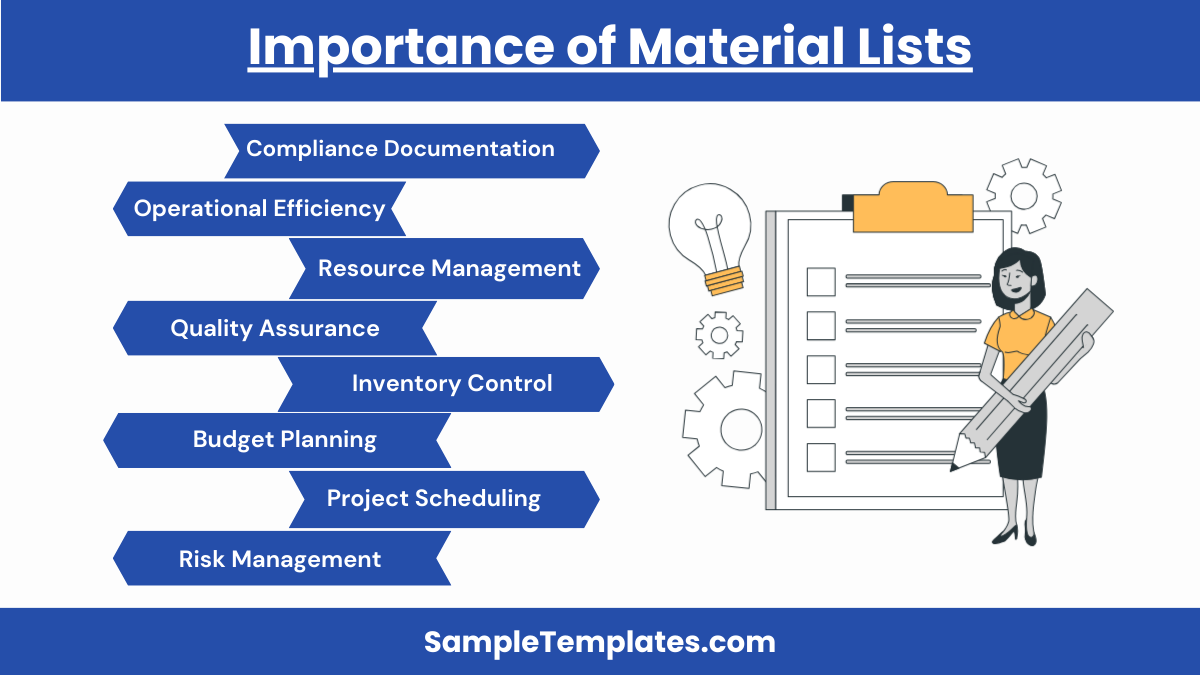 Importance of Material Lists

Compliance Documentation

Operational Efficiency

Resource Management

Quality Assurance

Inventory Control

Budget Planning

Project Scheduling

Risk Management

SampleTemplates.com